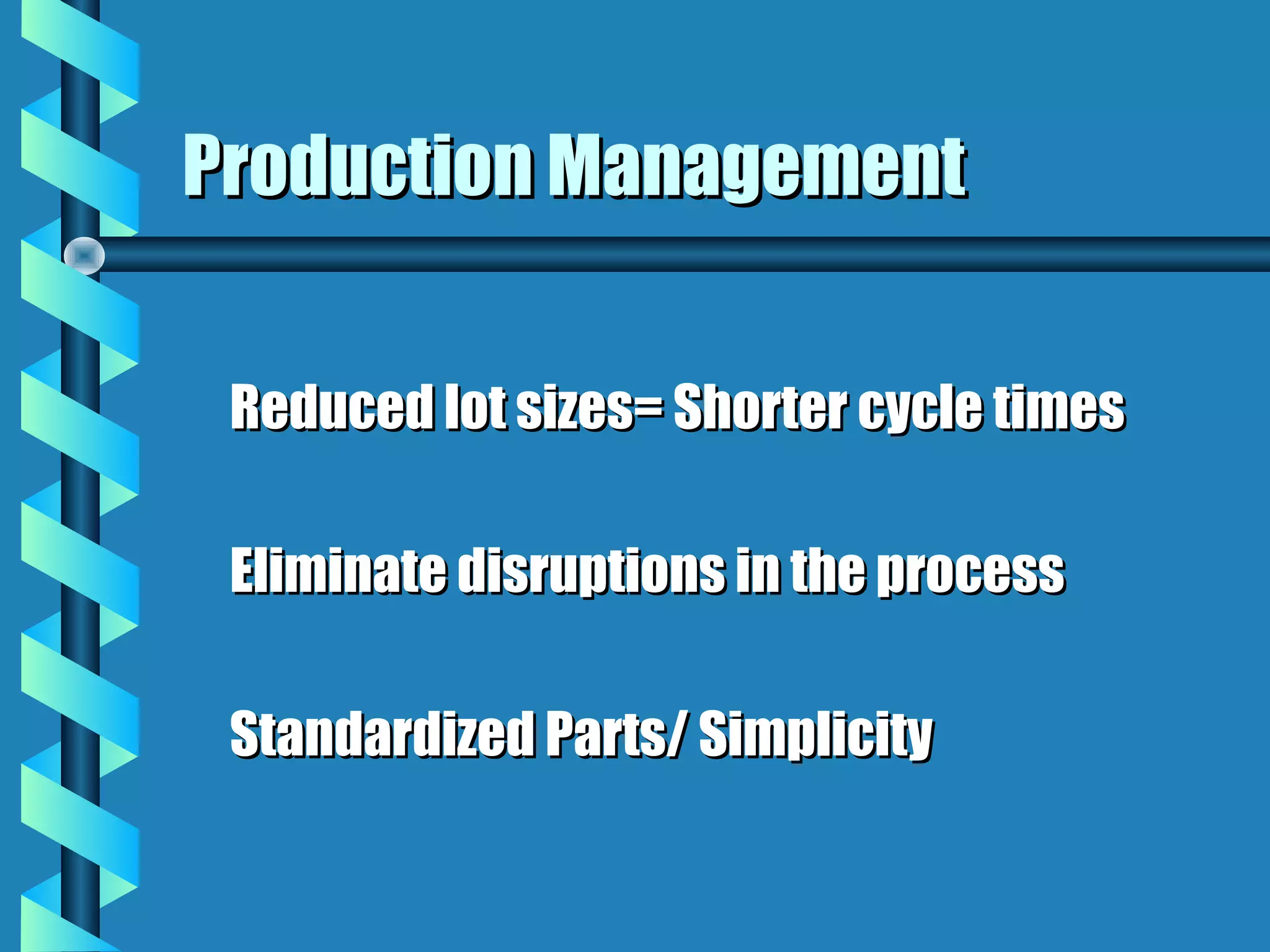 Production Management

Reduced lot sizes= Shorter cycle times

Eliminate disruptions in the process

Standardized Parts/ Simplicity